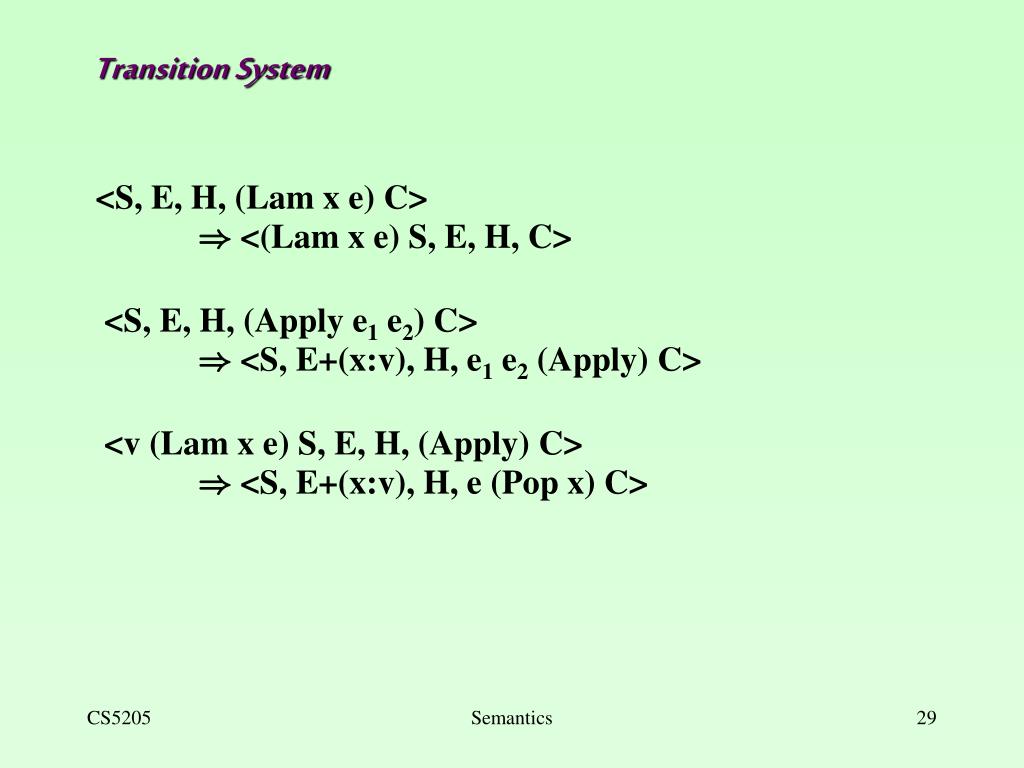 Transition System

<S, E, H, (Lam x e) C>
$\Rightarrow$ <(Lam x e) S, E, H, C>

<S, E, H, (Apply $e_1$ $e_2$) C>
$\Rightarrow$ <S, E+(x:v), H, $e_1$ $e_2$ (Apply) C>

<v (Lam x e) S, E, H, (Apply) C>
$\Rightarrow$ <S, E+(x:v), H, e (Pop x) C>

CS5205

Semantics

29